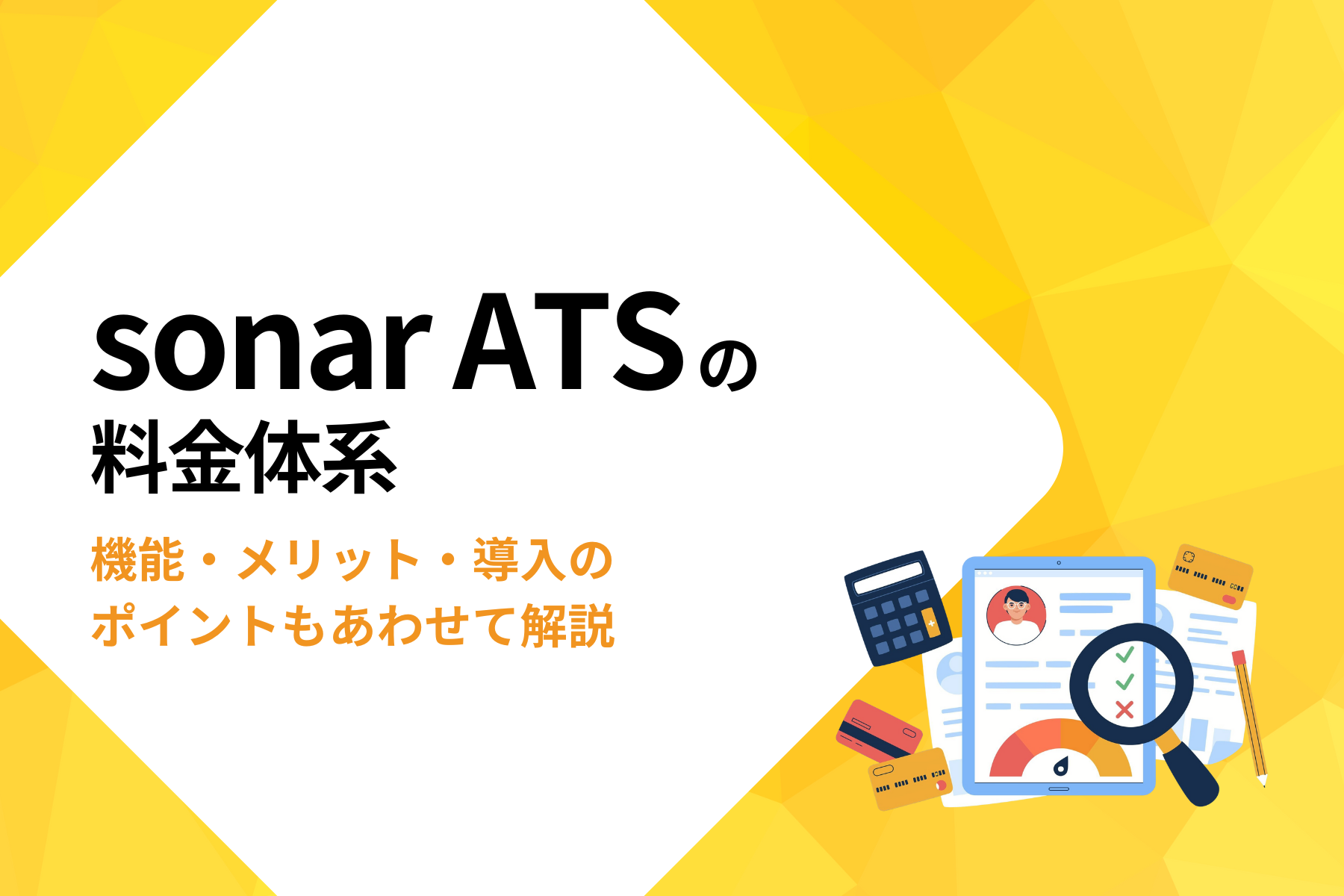 sonar ATSの
料金体系

機能・メリット・導入の
ポイントもあわせて解説